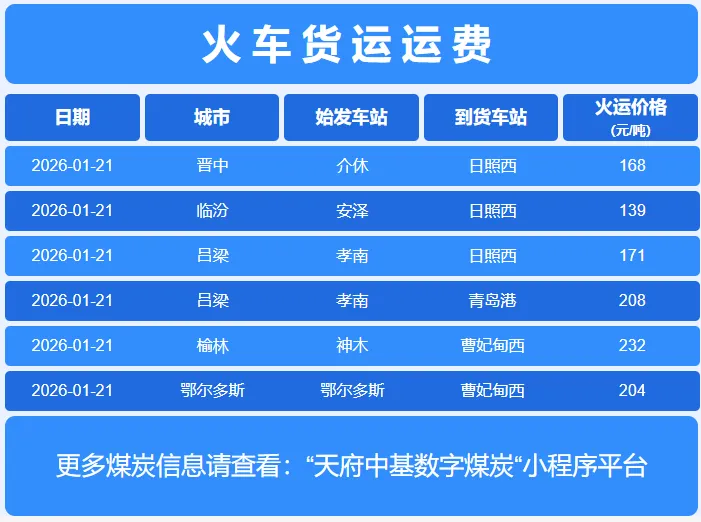 火车货运运费

| 日期 | 城市 | 始发车站 | 到货车站 | 火运价格 (元/吨) |
|---|---|---|---|---|
| 2026-01-21 | 晋中 | 介休 | 日照西 | 168 |
| 2026-01-21 | 临汾 | 安泽 | 日照西 | 139 |
| 2026-01-21 | 吕梁 | 孝南 | 日照西 | 171 |
| 2026-01-21 | 吕梁 | 孝南 | 青岛港 | 208 |
| 2026-01-21 | 榆林 | 神木 | 曹妃甸西 | 232 |
| 2026-01-21 | 鄂尔多斯 | 鄂尔多斯 | 曹妃甸西 | 204 |

更多煤炭信息请查看：“天府中基数字煤炭“小程序平台